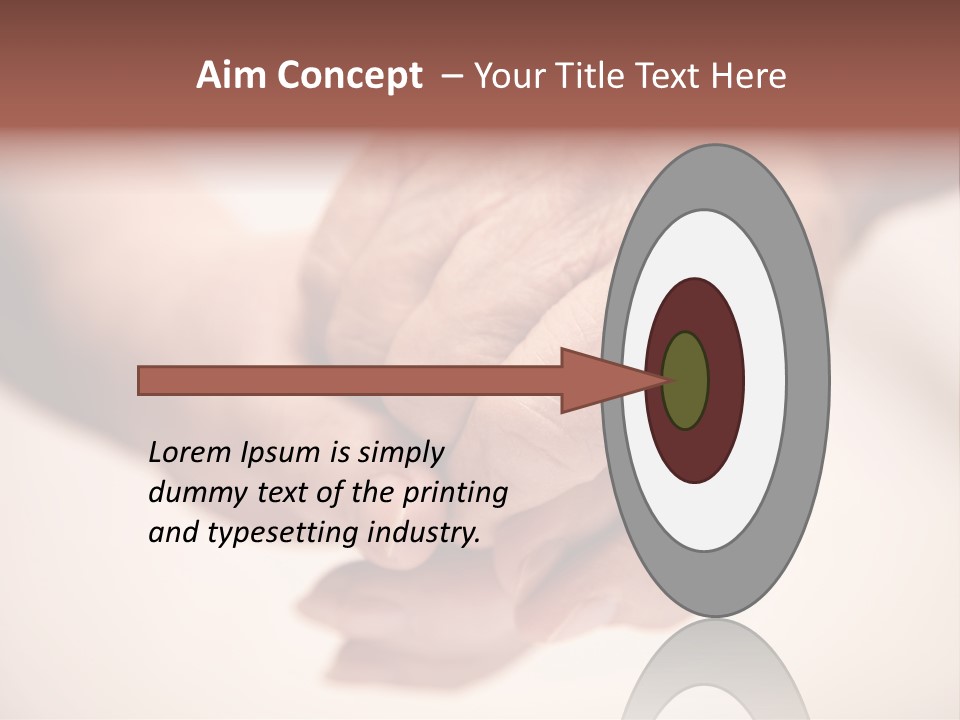 Aim Concept – Your Title Text Here

Lorem Ipsum is simply dummy text of the printing and typesetting industry.